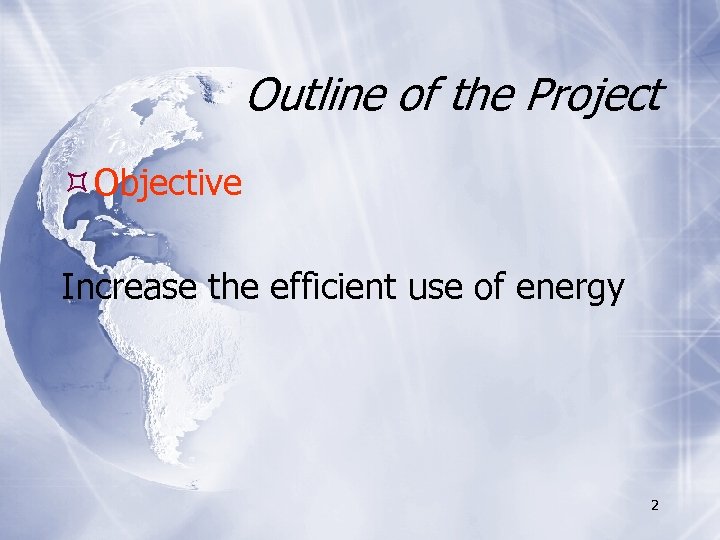 Outline of the Project

Objective

Increase the efficient use of energy

2